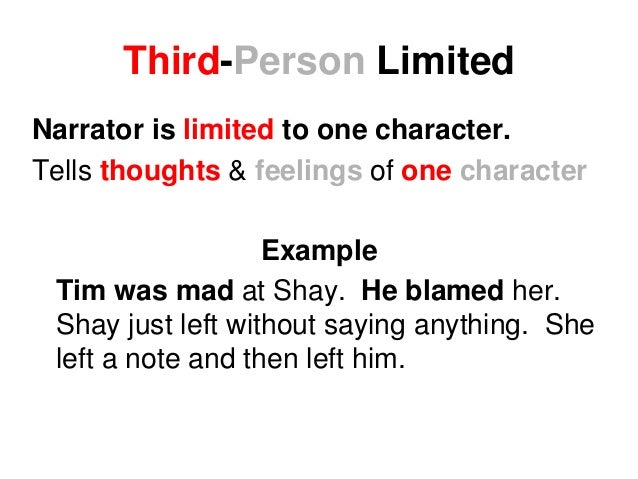 Third-Person Limited

Narrator is limited to one character.

Tells thoughts & feelings of one character

Example

Tim was mad at Shay. He blamed her. Shay just left without saying anything. She left a note and then left him.